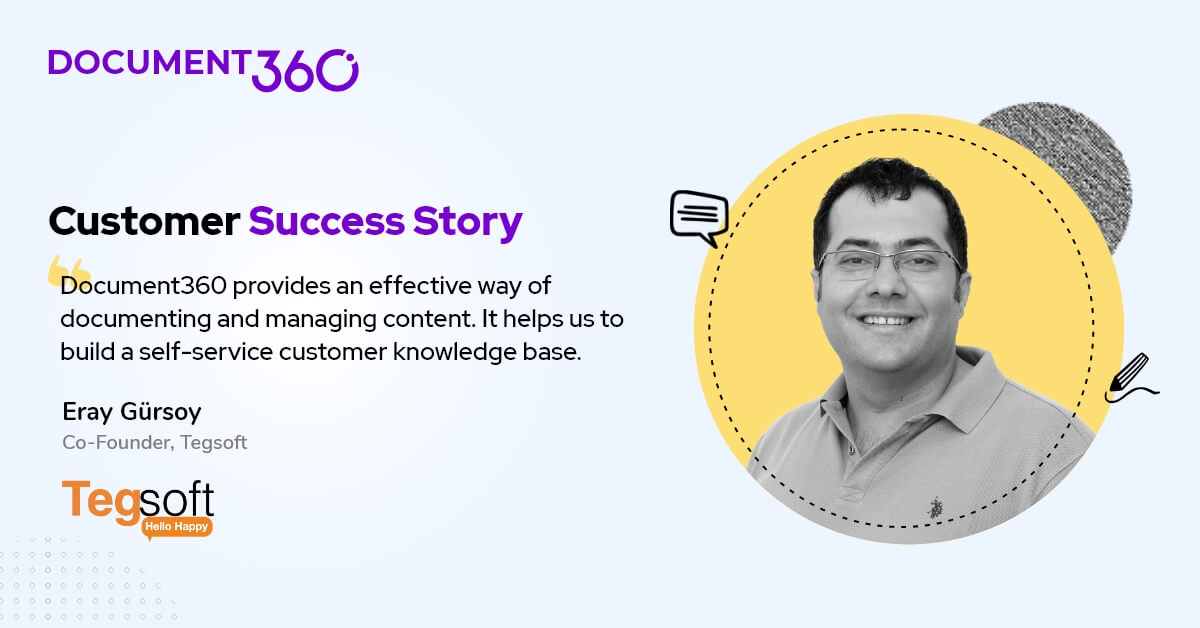 DOCUMENT360

Customer Success Story

Document360 provides an effective way of documenting and managing content. It helps us to build a self-service customer knowledge base.

Eray Gürsoy
Co-Founder, Tegsoft

Tegsoft
Hello Happy